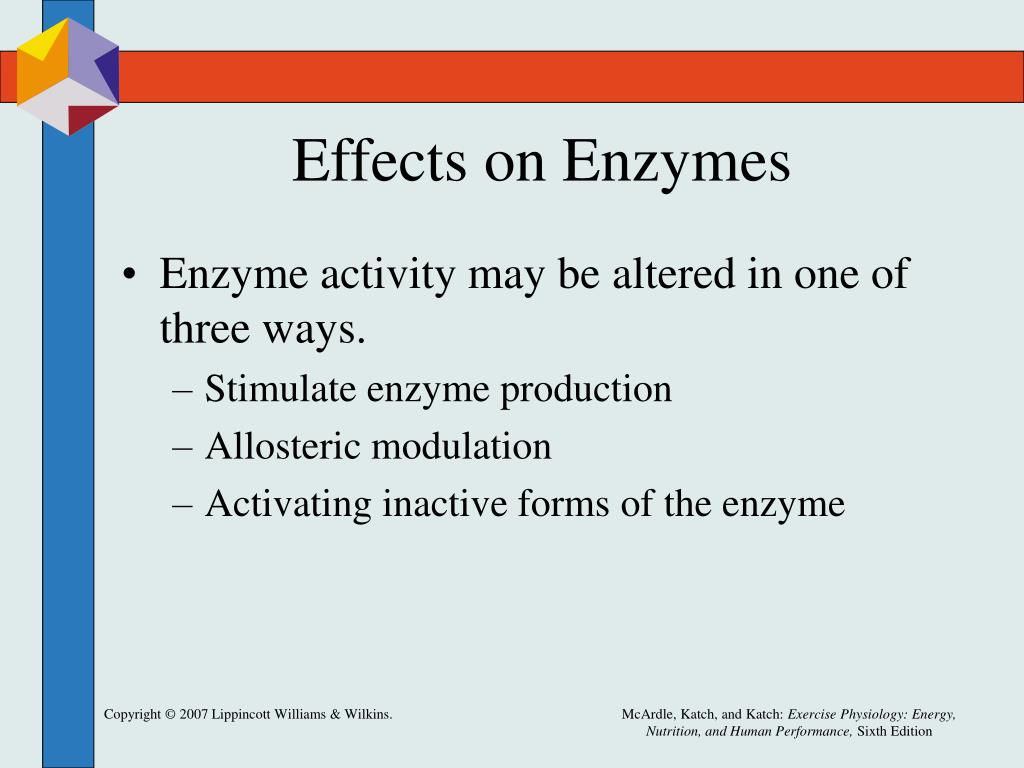 Effects on Enzymes

• Enzyme activity may be altered in one of three ways.
– Stimulate enzyme production
– Allosteric modulation
– Activating inactive forms of the enzyme

Copyright © 2007 Lippincott Williams & Wilkins.

McArdle, Katch, and Katch: Exercise Physiology: Energy, Nutrition, and Human Performance, Sixth Edition